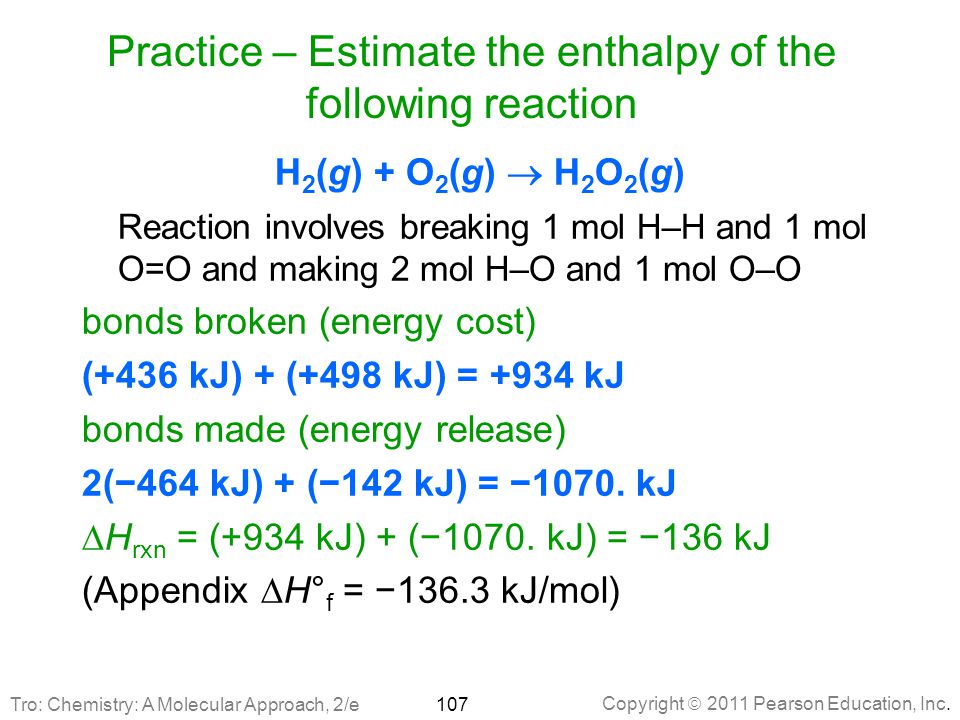 Practice – Estimate the enthalpy of the following reaction

$H_2(g) + O_2(g) \rightarrow H_2O_2(g)$

Reaction involves breaking 1 mol H–H and 1 mol O=O and making 2 mol H–O and 1 mol O–O

bonds broken (energy cost)

(+436 kJ) + (+498 kJ) = +934 kJ

bonds made (energy release)

2(−464 kJ) + (−142 kJ) = −1070. kJ

$\Delta H_{rxn}$ = (+934 kJ) + (−1070. kJ) = −136 kJ

(Appendix $\Delta H°_f$ = −136.3 kJ/mol)

Tro: Chemistry: A Molecular Approach, 2/e 107 Copyright © 2011 Pearson Education, Inc.